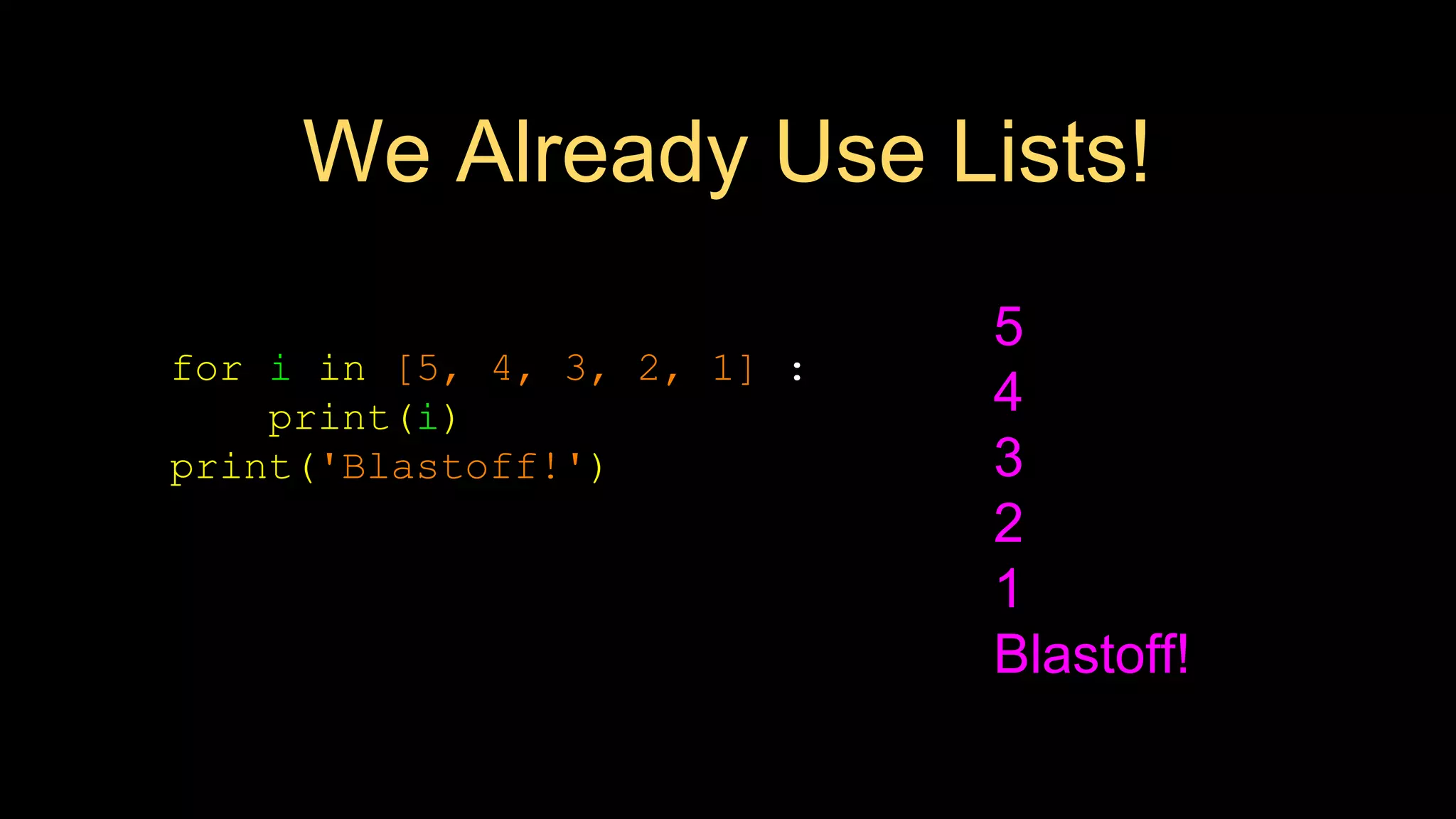 We Already Use Lists!

for i in [5, 4, 3, 2, 1] :
    print(i)
print('Blastoff!')

5
4
3
2
1
Blastoff!